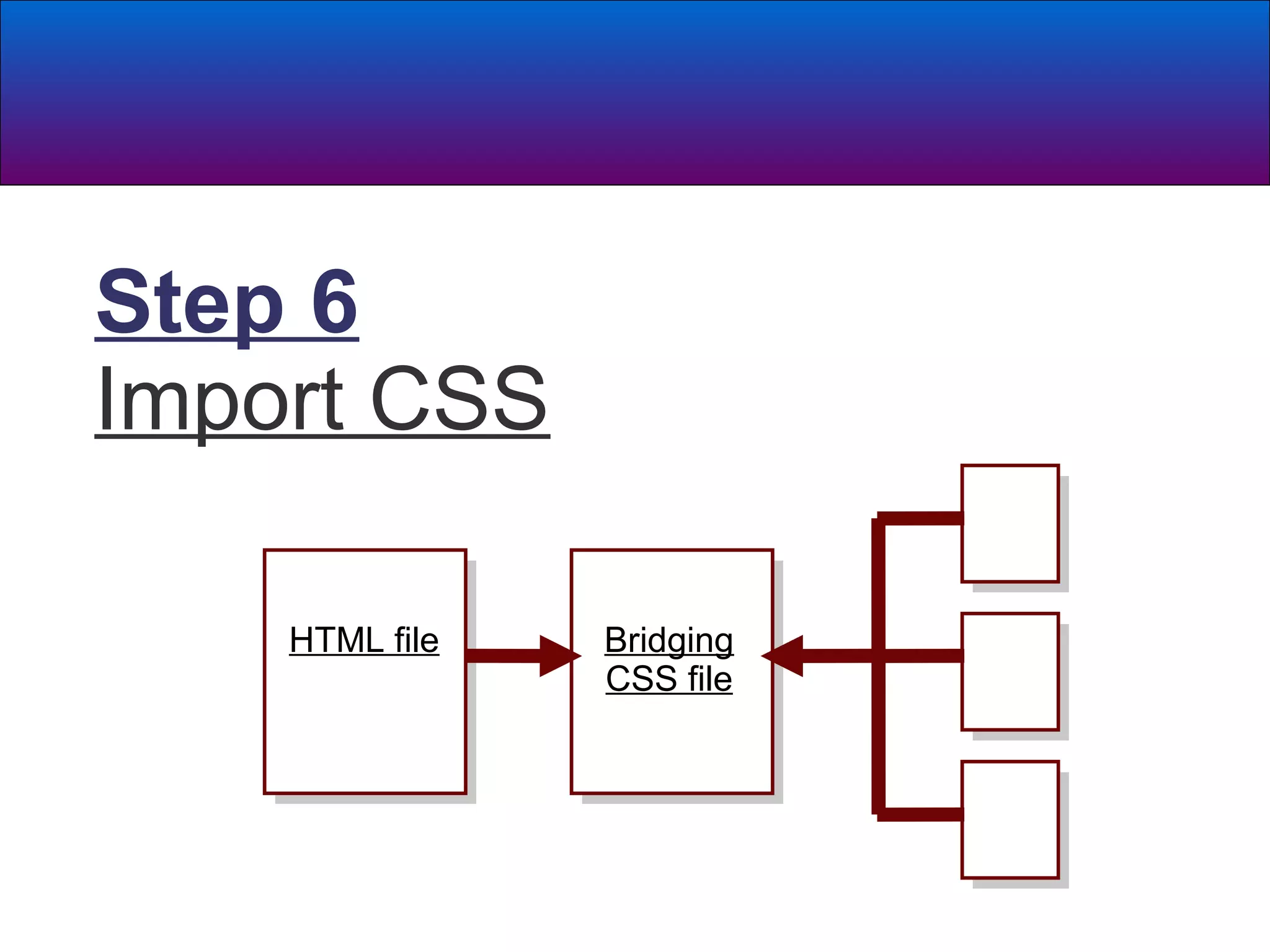 Step 6
Import CSS

HTML file

Bridging CSS file